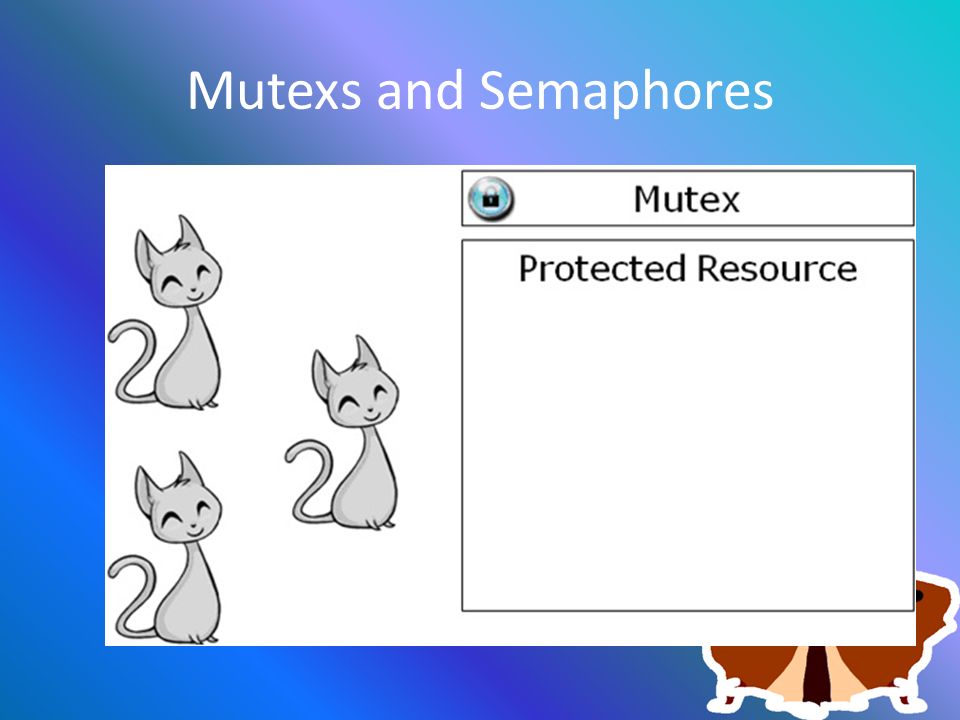 Mutexs and Semaphores

Mutex

Protected Resource